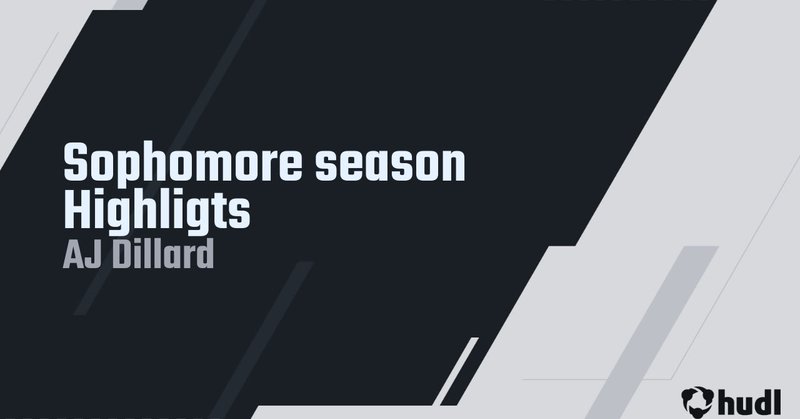 Sophomore season Highligts
AJ Dillard

hudl